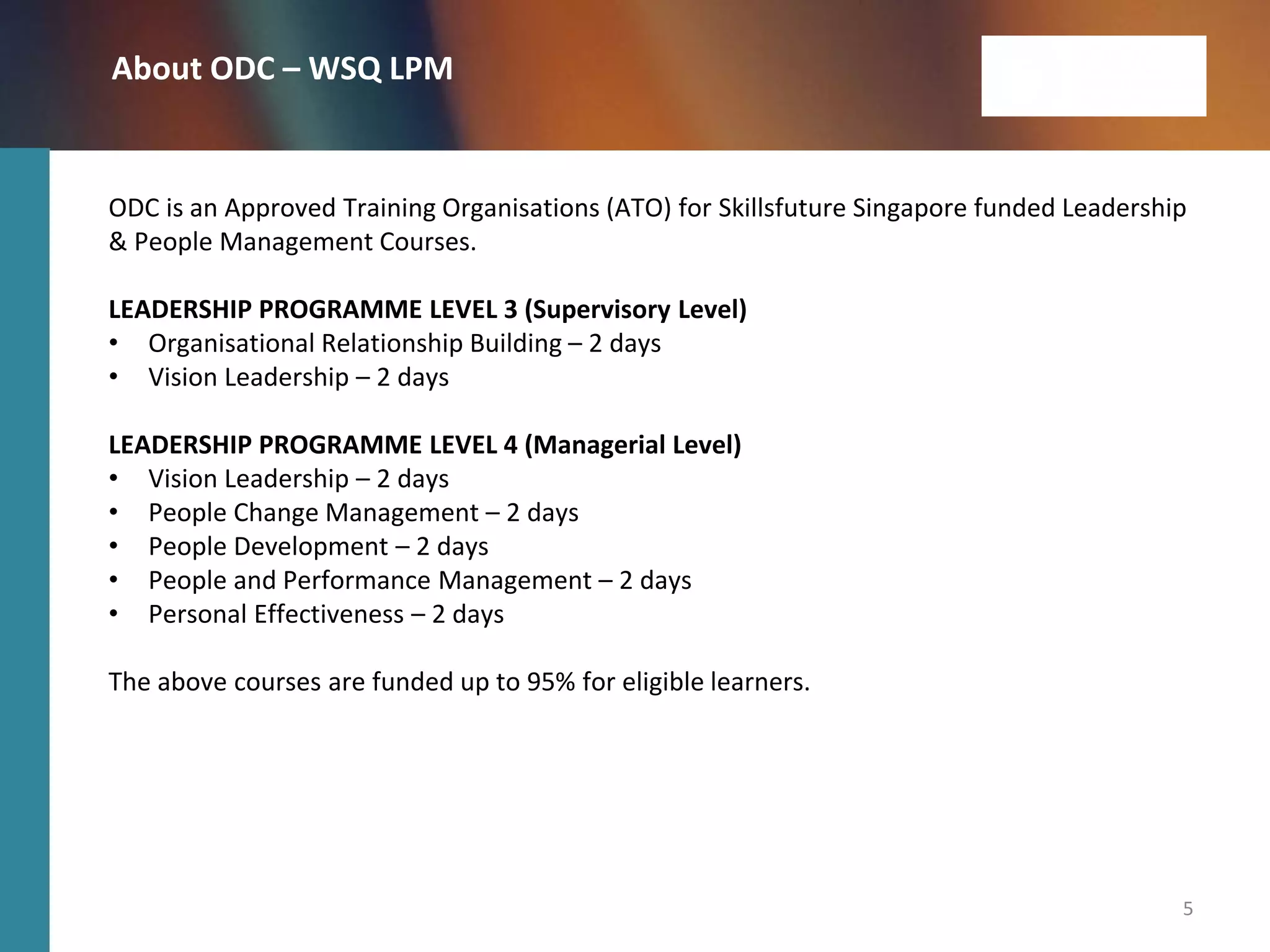 About ODC – WSQ LPM

ODC is an Approved Training Organisations (ATO) for Skillsfuture Singapore funded Leadership & People Management Courses.

LEADERSHIP PROGRAMME LEVEL 3 (Supervisory Level)
• Organisational Relationship Building – 2 days
• Vision Leadership – 2 days

LEADERSHIP PROGRAMME LEVEL 4 (Managerial Level)
• Vision Leadership – 2 days
• People Change Management – 2 days
• People Development – 2 days
• People and Performance Management – 2 days
• Personal Effectiveness – 2 days

The above courses are funded up to 95% for eligible learners.

5